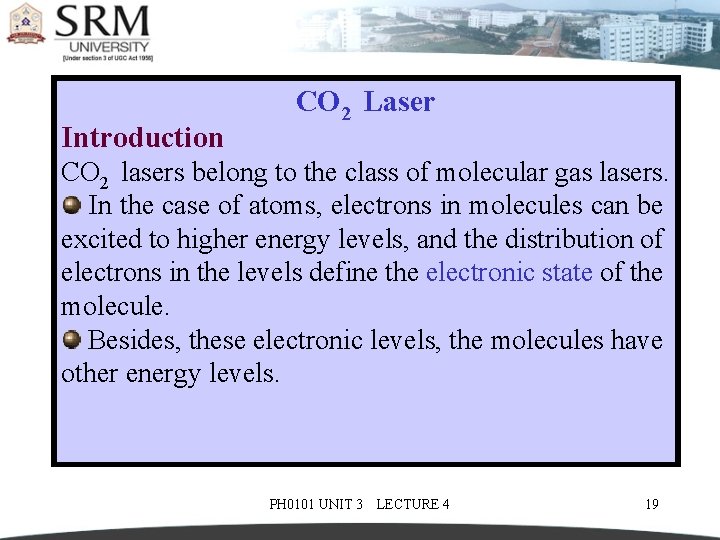 SRM
UNIVERSITY
[Under section 3 of UGC Act 1956]

$CO_2$ Laser

Introduction

$CO_2$ lasers belong to the class of molecular gas lasers.

In the case of atoms, electrons in molecules can be excited to higher energy levels, and the distribution of electrons in the levels define the electronic state of the molecule.

Besides, these electronic levels, the molecules have other energy levels.

PH0101 UNIT 3 LECTURE 4

19